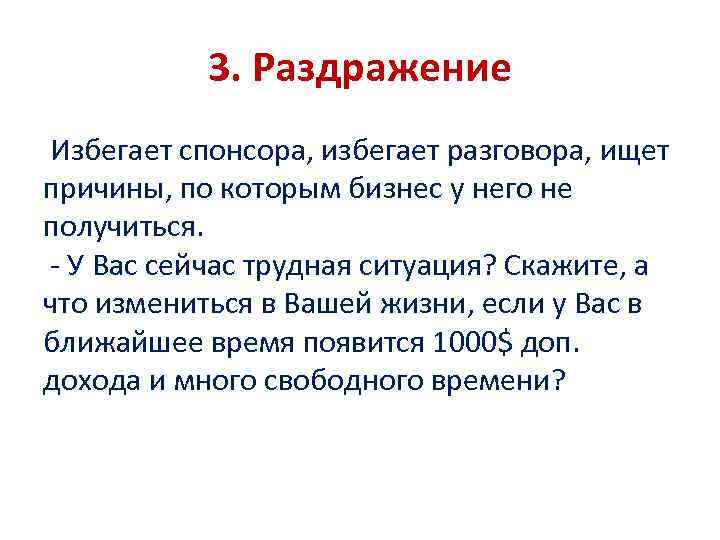 3. Раздражение

Избегает спонсора, избегает разговора, ищет причины, по которым бизнес у него не получиться.
- У Вас сейчас трудная ситуация? Скажите, а что измениться в Вашей жизни, если у Вас в ближайшее время появится 1000$ доп. дохода и много свободного времени?